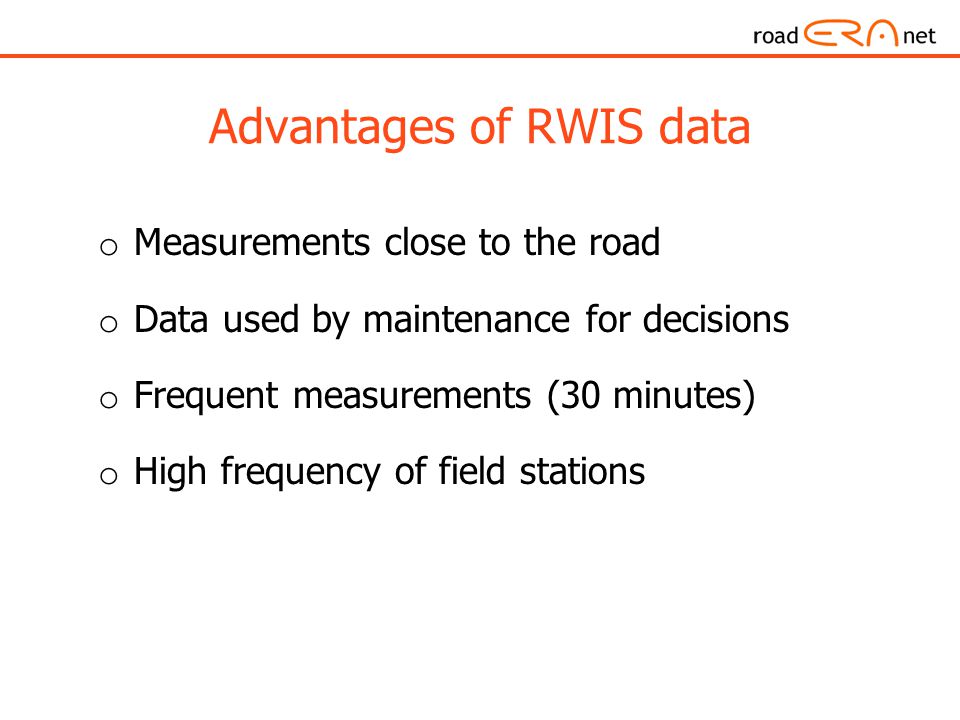 road ERA net

Advantages of RWIS data

o Measurements close to the road

o Data used by maintenance for decisions

o Frequent measurements (30 minutes)

o High frequency of field stations